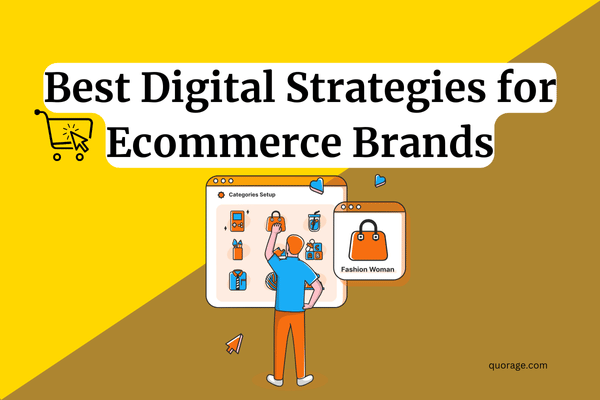 Best Digital Strategies for Ecommerce Brands

Categories Setup

Fashion Woman

quorage.com